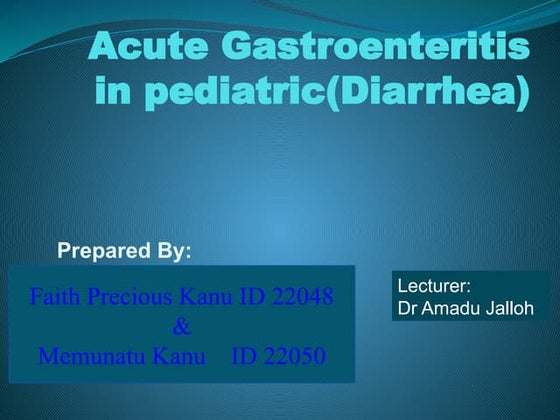 Acute Gastroenteritis in pediatric(Diarrhea)

Prepared By:

Faith Precious Kanu ID 22048
&
Memunatu Kanu ID 22050

Lecturer:
Dr Amadu Jalloh